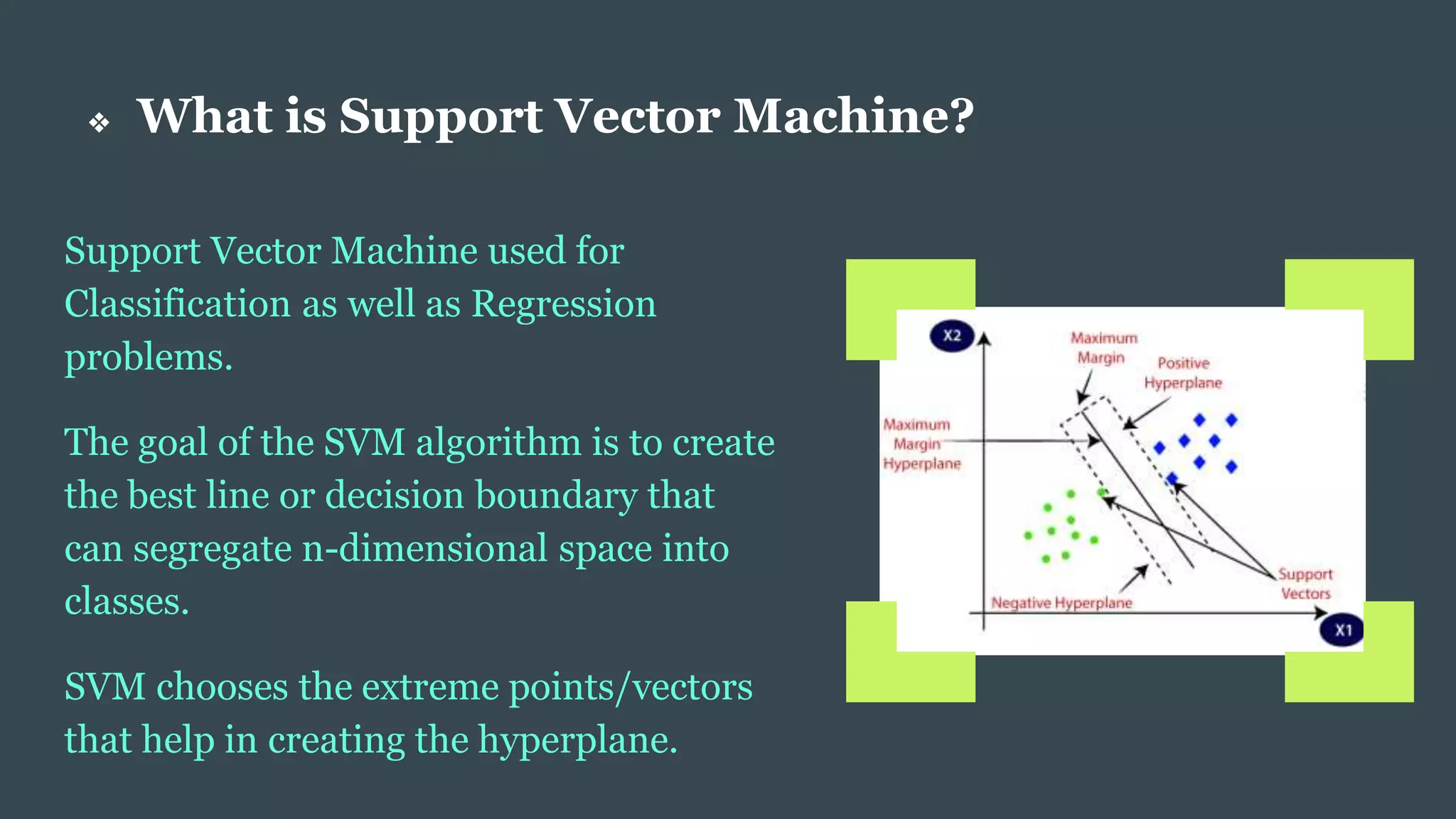 ❖ What is Support Vector Machine?

Support Vector Machine used for Classification as well as Regression problems.

The goal of the SVM algorithm is to create the best line or decision boundary that can segregate n-dimensional space into classes.

SVM chooses the extreme points/vectors that help in creating the hyperplane.

X2

Maximum Margin

Positive Hyperplane

Maximum Margin Hyperplane

Support Vectors

Negative Hyperplane

X1